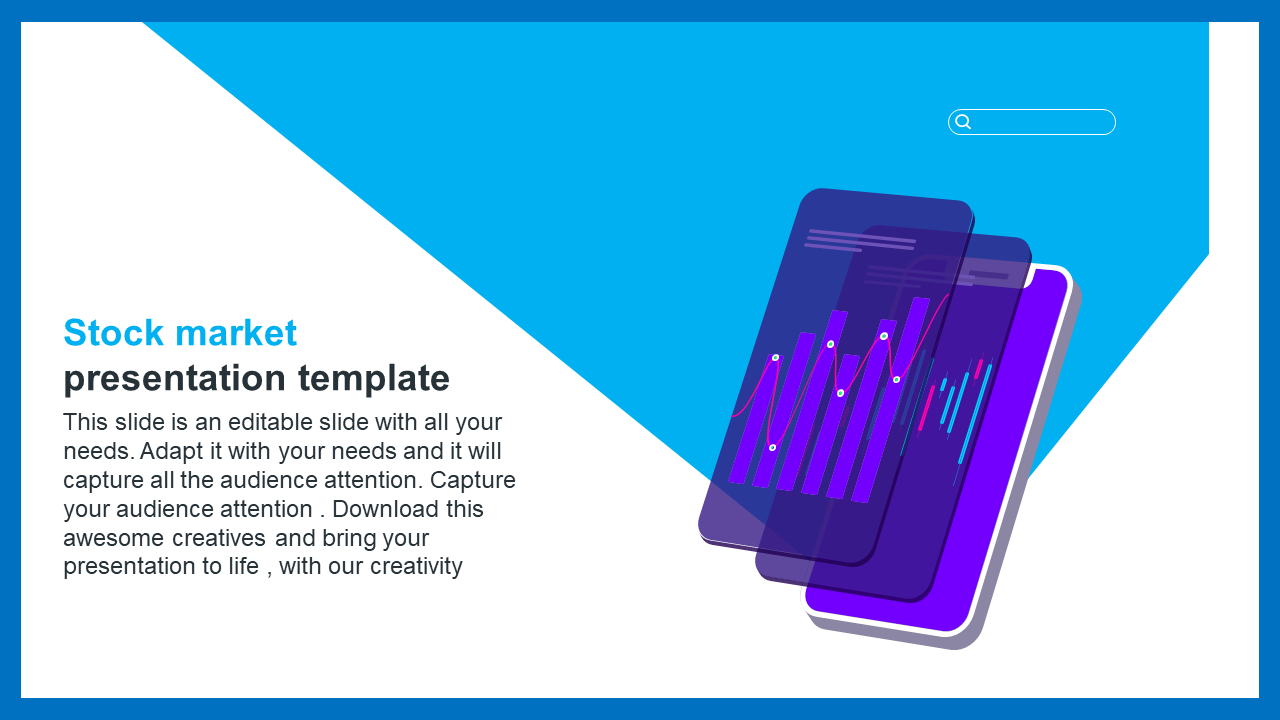 Stock market
presentation template

This slide is an editable slide with all your needs. Adapt it with your needs and it will capture all the audience attention. Capture your audience attention . Download this awesome creatives and bring your presentation to life , with our creativity